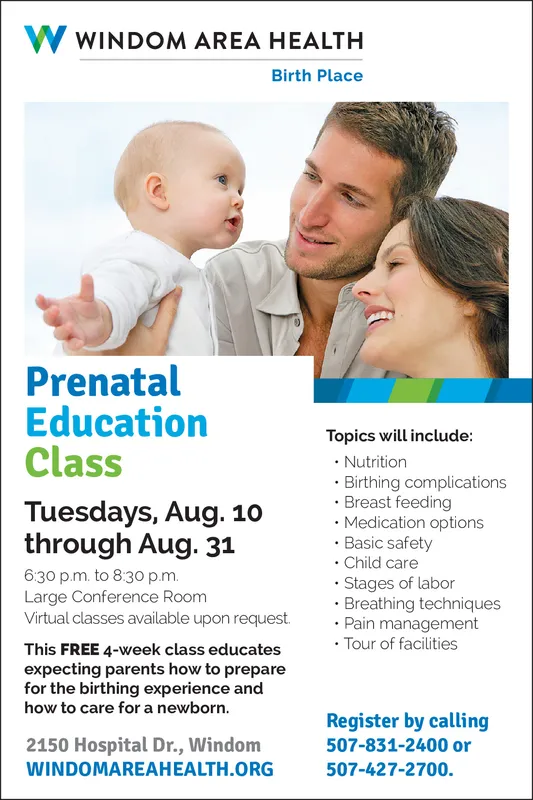 WINDOM AREA HEALTH
Birth Place

Prenatal Education Class

Tuesdays, Aug. 10 through Aug. 31

6:30 p.m. to 8:30 p.m.
Large Conference Room
Virtual classes available upon request.

This FREE 4-week class educates expecting parents how to prepare for the birthing experience and how to care for a newborn.

2150 Hospital Dr., Windom
WINDOMAREAHEALTH.ORG

Topics will include:
• Nutrition
• Birthing complications
• Breast feeding
• Medication options
• Basic safety
• Child care
• Stages of labor
• Breathing techniques
• Pain management
• Tour of facilities

Register by calling 507-831-2400 or 507-427-2700.